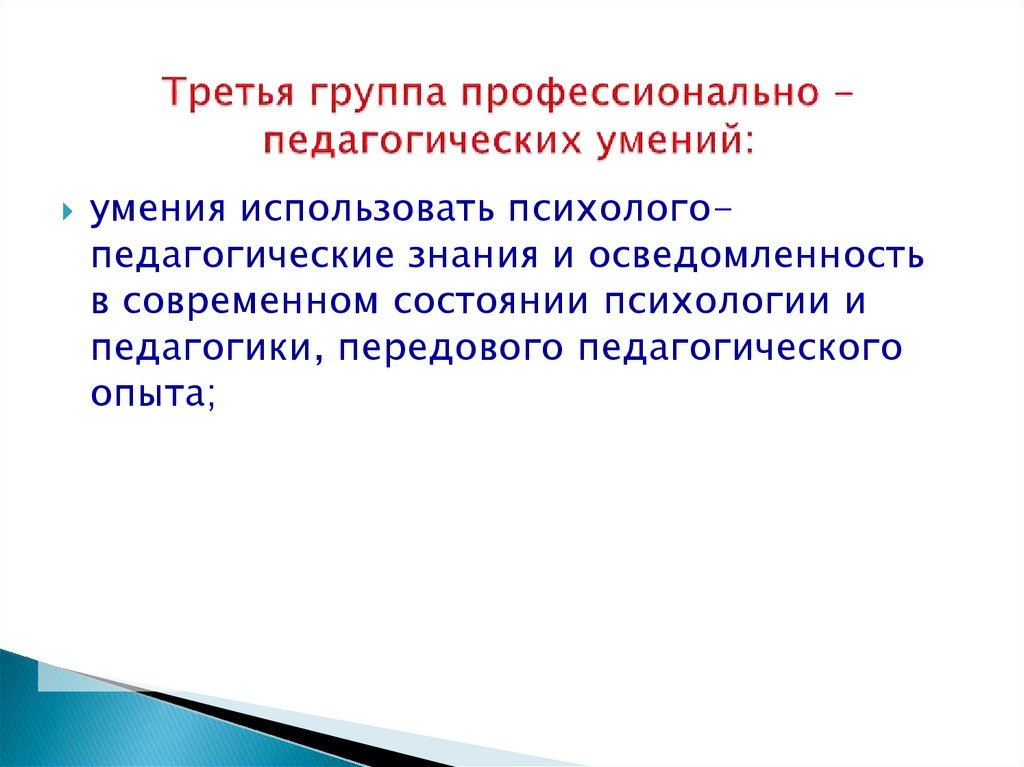 Третья группа профессионально – педагогических умений:

умения использовать психолого-педагогические знания и осведомленность в современном состоянии психологии и педагогики, передового педагогического опыта;